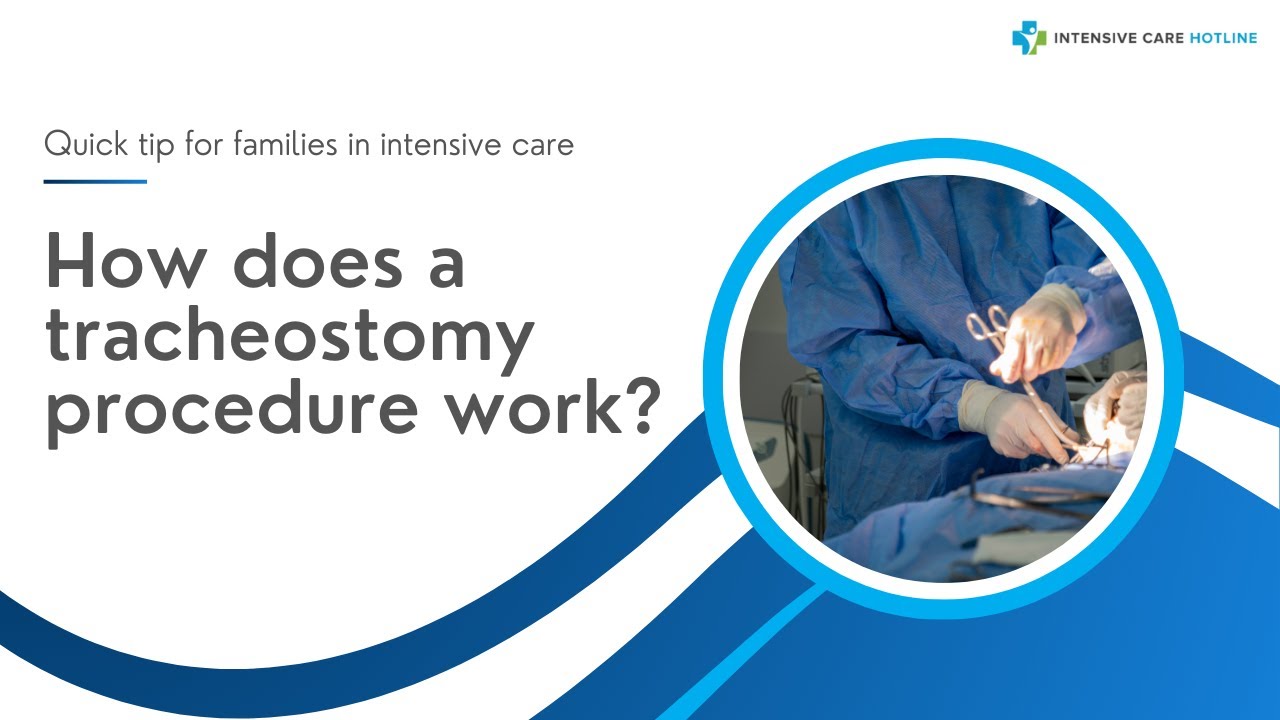 INTENSIVE CARE HOTLINE

Quick tip for families in intensive care

How does a tracheostomy procedure work?